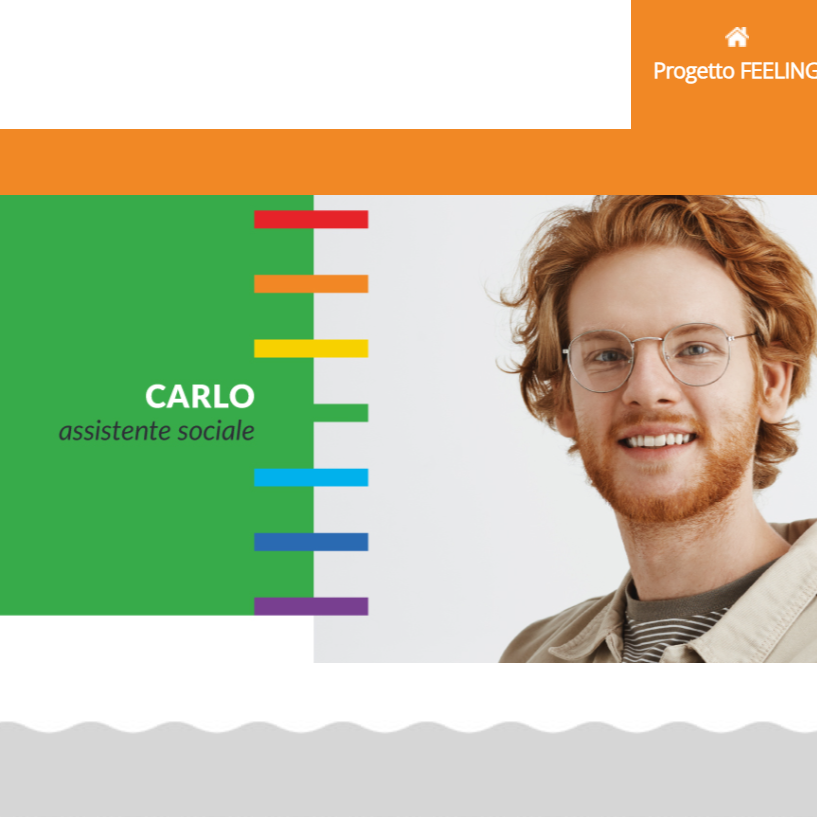 Progetto FEELING

CARLO
assistente sociale